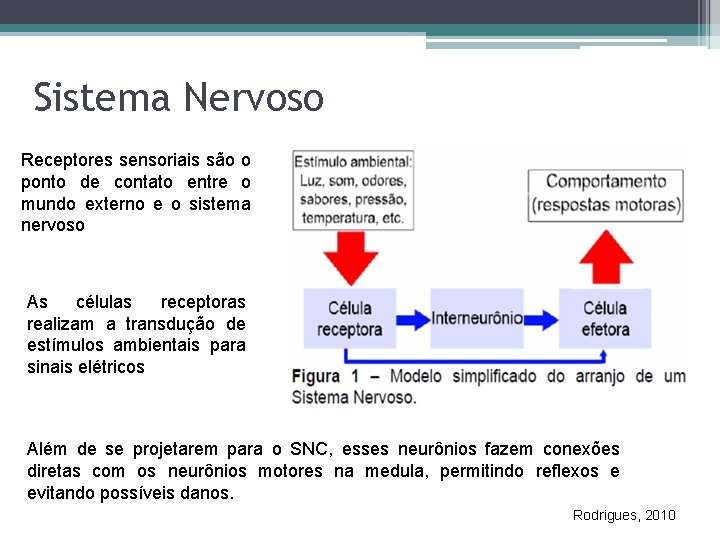 Sistema Nervoso

Receptores sensoriais são o ponto de contato entre o mundo externo e o sistema nervoso

As células receptoras realizam a transdução de estímulos ambientais para sinais elétricos

Estímulo ambiental: Luz, som, odores, sabores, pressão, temperatura, etc.

Comportamento (respostas motoras)

Célula receptora

Interneurônio

Célula efetora

Figura 1 – Modelo simplificado do arranjo de um Sistema Nervoso.

Além de se projetarem para o SNC, esses neurônios fazem conexões diretas com os neurônios motores na medula, permitindo reflexos e evitando possíveis danos.

Rodrigues, 2010